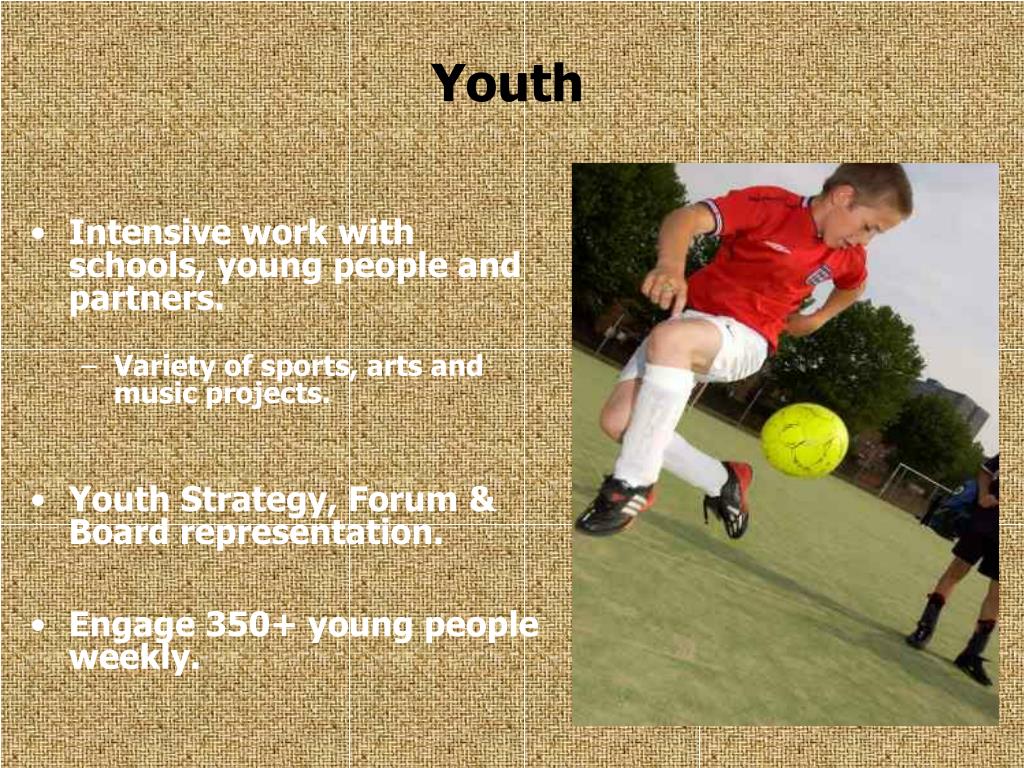 Youth

• Intensive work with schools, young people and partners.

– Variety of sports, arts and music projects.

• Youth Strategy, Forum & Board representation.

• Engage 350+ young people weekly.